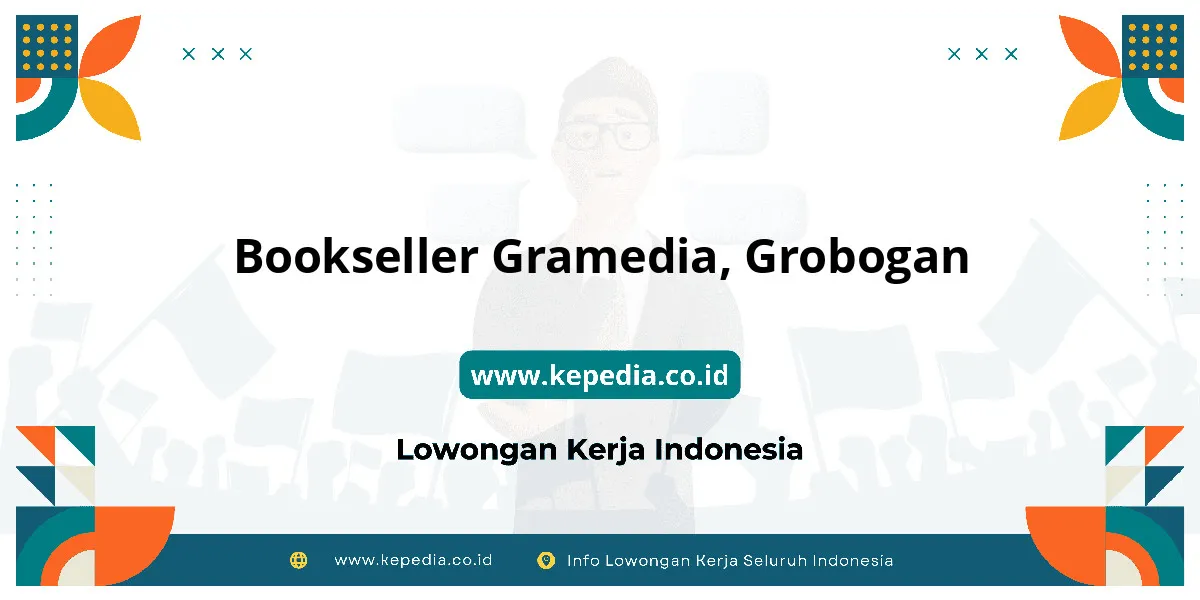 Bookseller Gramedia, Grobogan

www.kepedia.co.id

Lowongan Kerja Indonesia

www.kepedia.co.id Info Lowongan Kerja Seluruh Indonesia